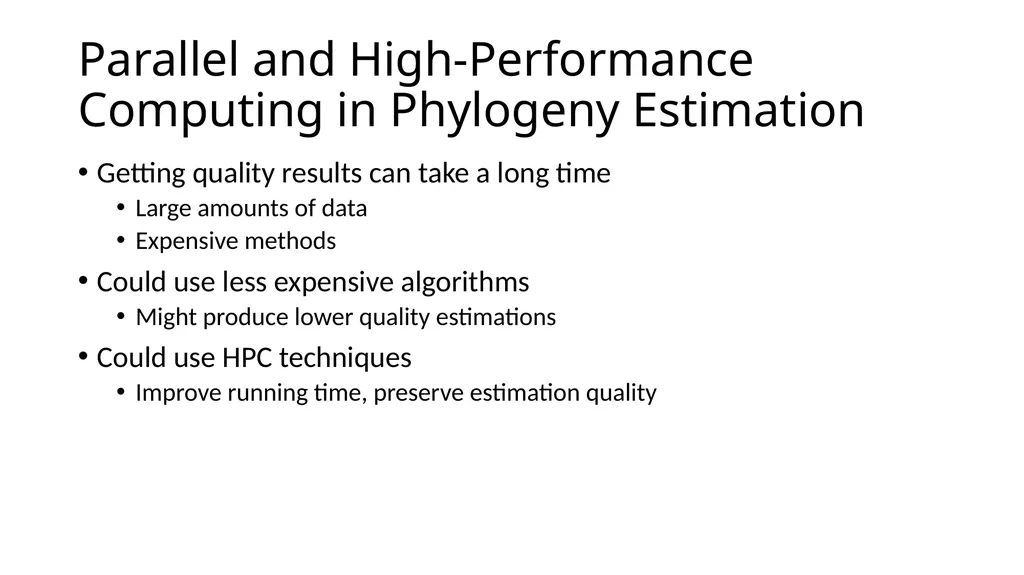 Parallel and High-Performance Computing in Phylogeny Estimation

• Getting quality results can take a long time
  • Large amounts of data
  • Expensive methods
• Could use less expensive algorithms
  • Might produce lower quality estimations
• Could use HPC techniques
  • Improve running time, preserve estimation quality